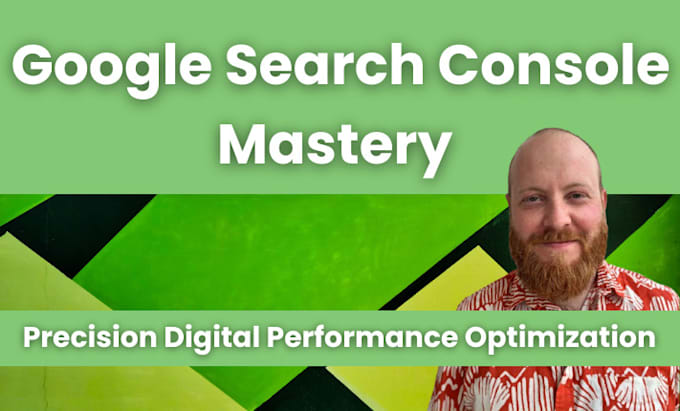 Google Search Console Mastery

Precision Digital Performance Optimization